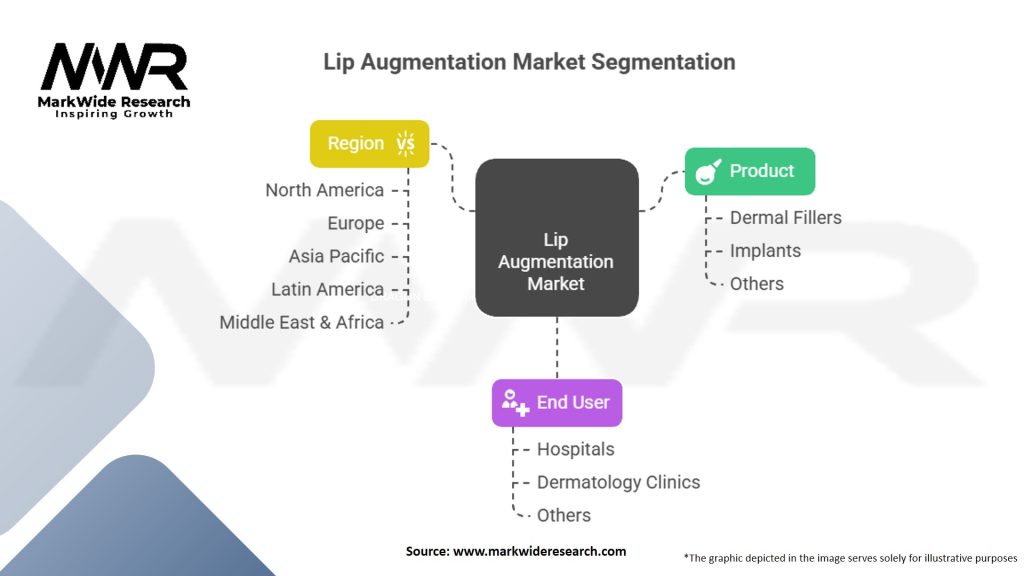 MWR
MarkWide Research
Inspiring Growth

Lip Augmentation Market Segmentation

Region

North America
Europe
Asia Pacific
Latin America
Middle East & Africa

Lip Augmentation Market

Product

Dermal Fillers
Implants
Others

End User

Hospitals
Dermatology Clinics
Others

Source: www.markwideresearch.com

*The graphic depicted in the image serves solely for illustrative purposes